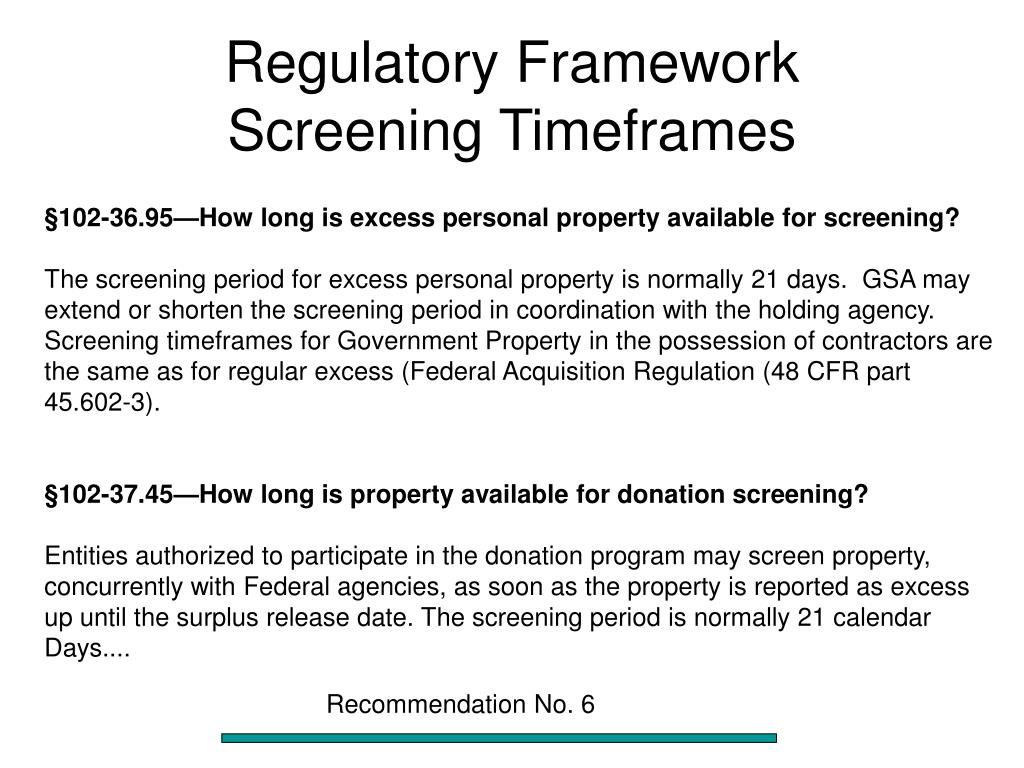 Regulatory Framework
Screening Timeframes

§102-36.95—How long is excess personal property available for screening?

The screening period for excess personal property is normally 21 days. GSA may extend or shorten the screening period in coordination with the holding agency. Screening timeframes for Government Property in the possession of contractors are the same as for regular excess (Federal Acquisition Regulation (48 CFR part 45.602-3).

§102-37.45—How long is property available for donation screening?

Entities authorized to participate in the donation program may screen property, concurrently with Federal agencies, as soon as the property is reported as excess up until the surplus release date. The screening period is normally 21 calendar Days....

Recommendation No. 6